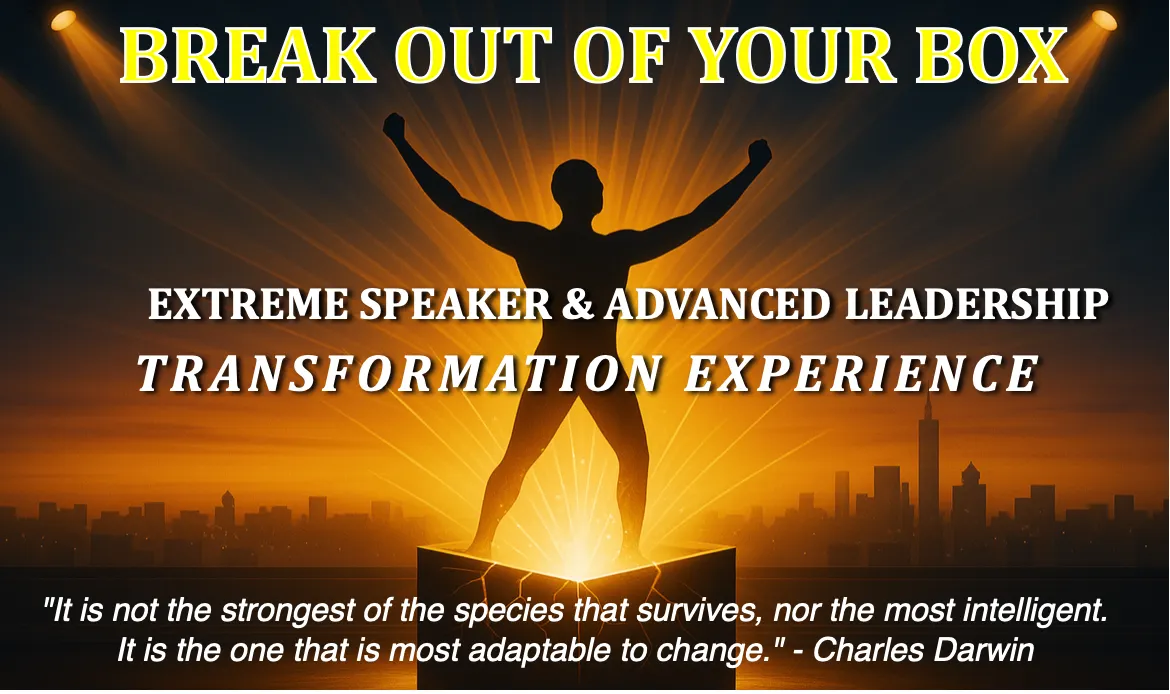 BREAK OUT OF YOUR BOX

EXTREME SPEAKER & ADVANCED LEADERSHIP
TRANSFORMATION EXPERIENCE

"It is not the strongest of the species that survives, nor the most intelligent. It is the one that is most adaptable to change." - Charles Darwin